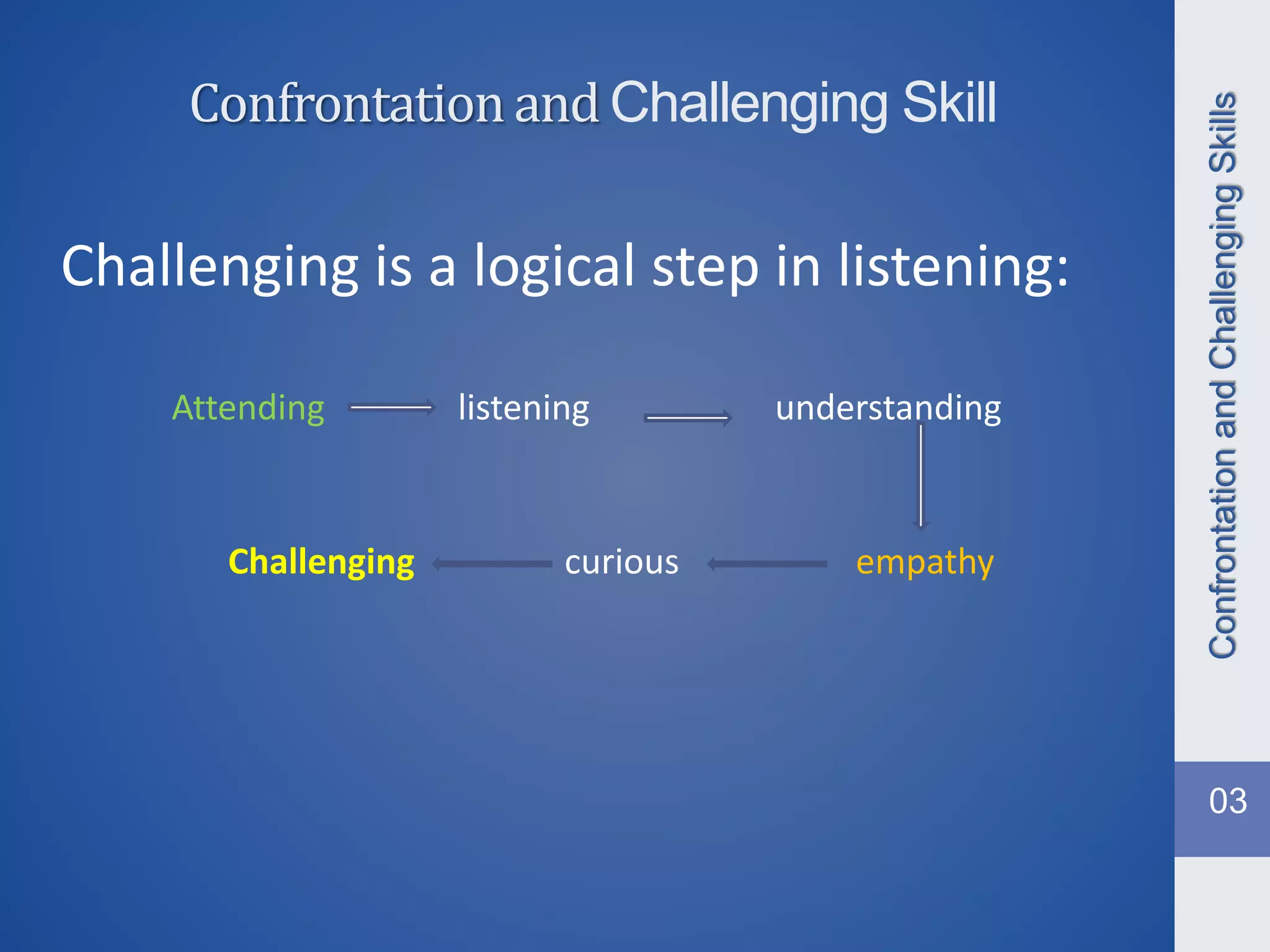 Confrontation and Challenging Skill

Challenging is a logical step in listening:

Attending listening understanding

Challenging curious empathy

Confrontation and Challenging Skills

03